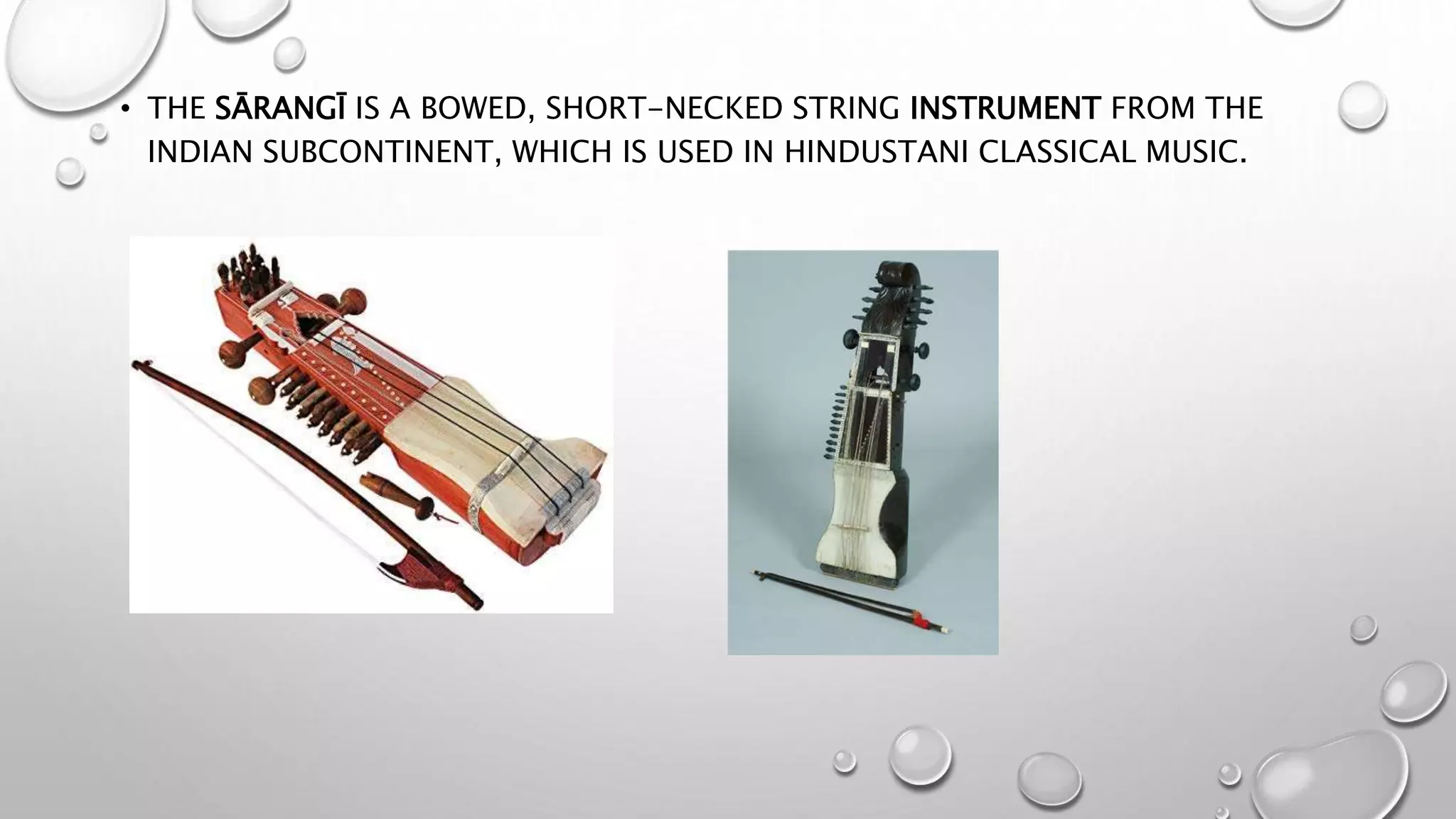 • THE SĀRANGĪ IS A BOWED, SHORT-NECKED STRING INSTRUMENT FROM THE INDIAN SUBCONTINENT, WHICH IS USED IN HINDUSTANI CLASSICAL MUSIC.